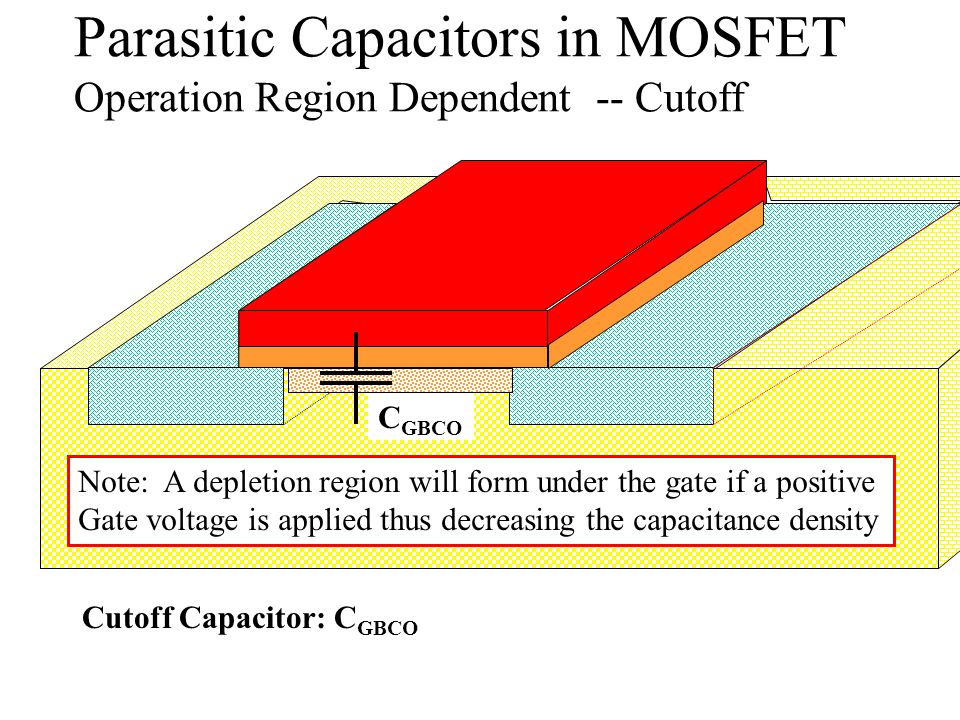 Parasitic Capacitors in MOSFET
Operation Region Dependent -- Cutoff

$C_{GBCO}$

Note: A depletion region will form under the gate if a positive Gate voltage is applied thus decreasing the capacitance density

Cutoff Capacitor: $C_{GBCO}$